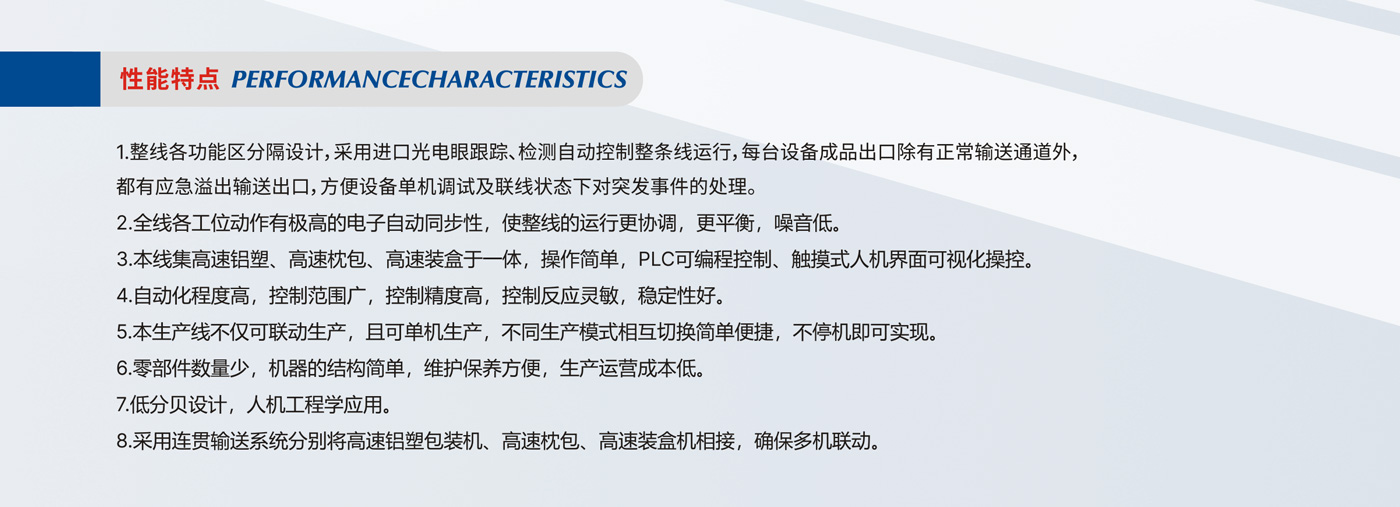 性能特点 PERFORMANCECHARACTERISTICS

1.整线各功能区分隔设计，采用进口光电眼跟踪、检测自动控制整条线运行，每台设备成品出口除有正常输送通道外，都有应急溢出输送出口，方便设备单机调试及联线状态下对突发事件的处理。

2.全线各工位动作有极高的电子自动同步性，使整线的运行更协调，更平衡，噪音低。

3.本线集高速铝塑、高速枕包、高速装盒于一体，操作简单，PLC可编程控制、触摸式人机界面可视化操控。

4.自动化程度高，控制范围广，控制精度高，控制反应灵敏，稳定性好。

5.本生产线不仅可联动生产，且可单机生产，不同生产模式相互切换简单便捷，不停机即可实现。

6.零部件数量少，机器的结构简单，维护保养方便，生产运营成本低。

7.低分贝设计，人机工程学应用。

8.采用连贯输送系统分别将高速铝塑包装机、高速枕包、高速装盒机相接，确保多机联动。